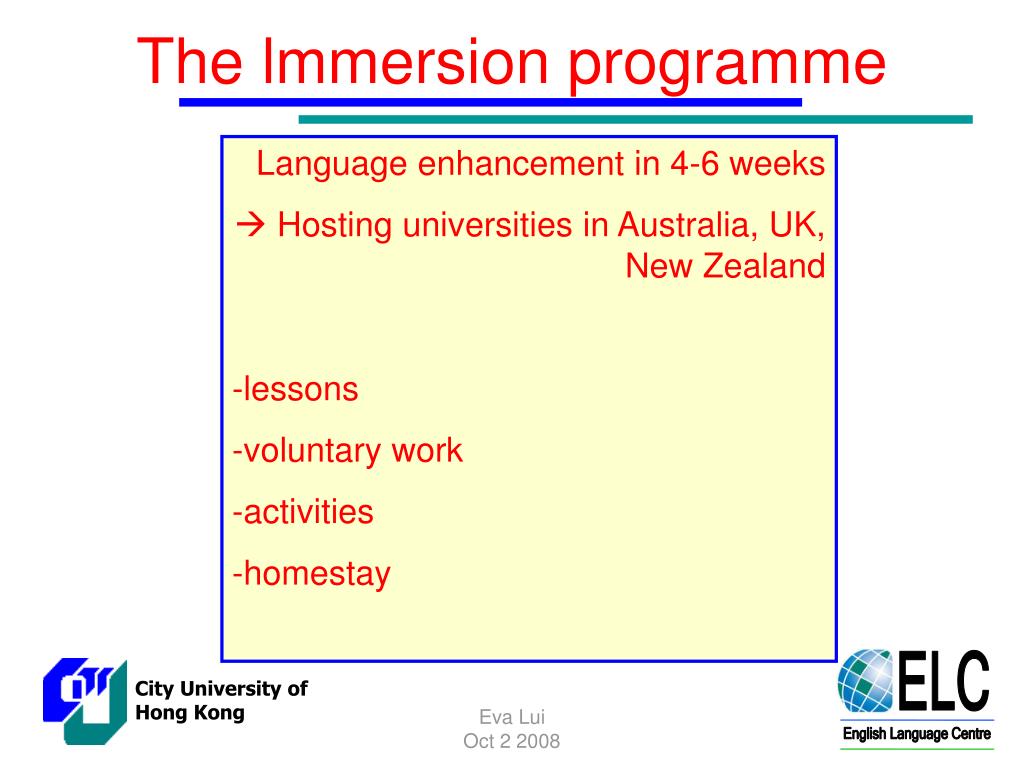 The Immersion programme

Language enhancement in 4-6 weeks

→ Hosting universities in Australia, UK, New Zealand

-lessons

-voluntary work

-activities

-homestay

City University of Hong Kong

Eva Lui
Oct 2 2008

ELC
English Language Centre